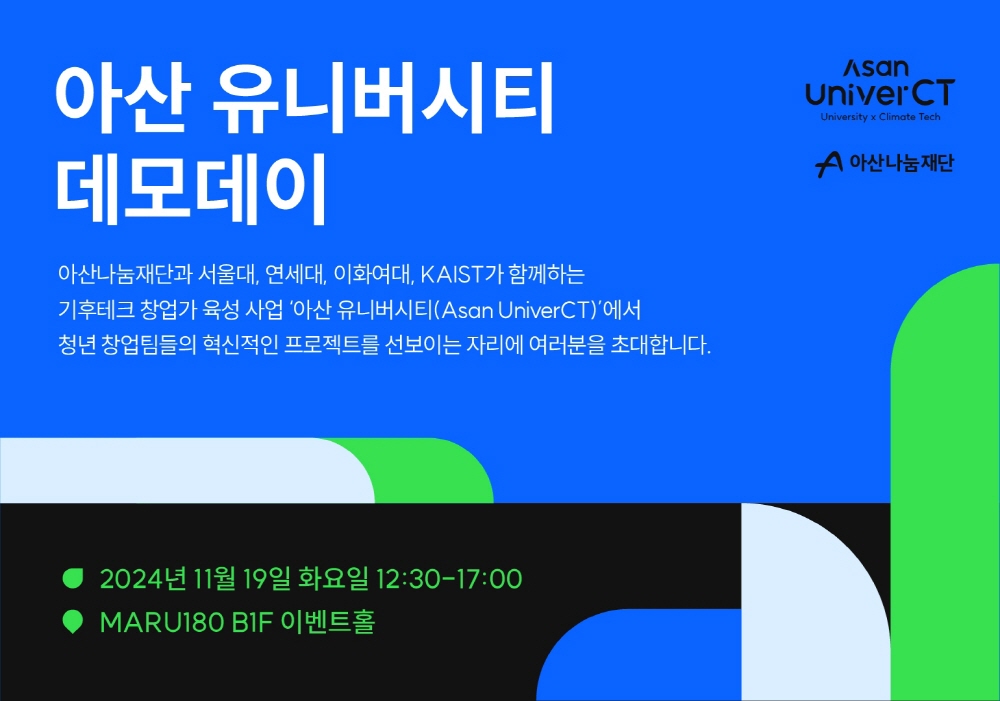 아산 유니버시티 데모데이

Asan UniverCT
University x Climate Tech

아산나눔재단

아산나눔재단과 서울대, 연세대, 이화여대, KAIST가 함께하는 기후테크 창업가 육성 사업 '아산 유니버시티(Asan UniverCT)'에서 청년 창업팀들의 혁신적인 프로젝트를 선보이는 자리에 여러분을 초대합니다.

2024년 11월 19일 화요일 12:30-17:00

MARU180 B1F 이벤트홀